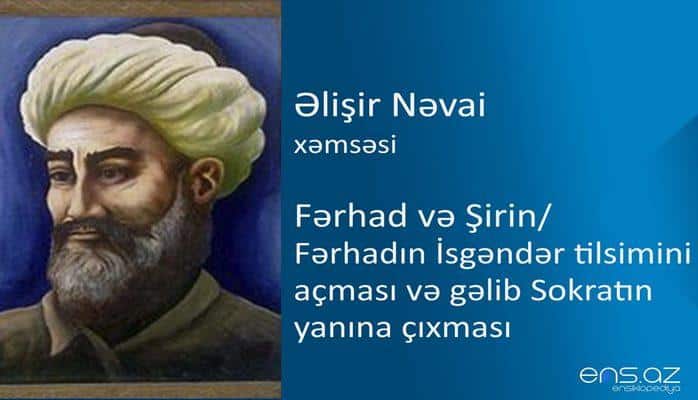 Əlişir Nəvai
xəmsəsi

Fərhad və Şirin/
Fərhadın İsgəndər tilsimini açması və gəlib Sokratın yanına çıxması

ens.az
ensiklopediya